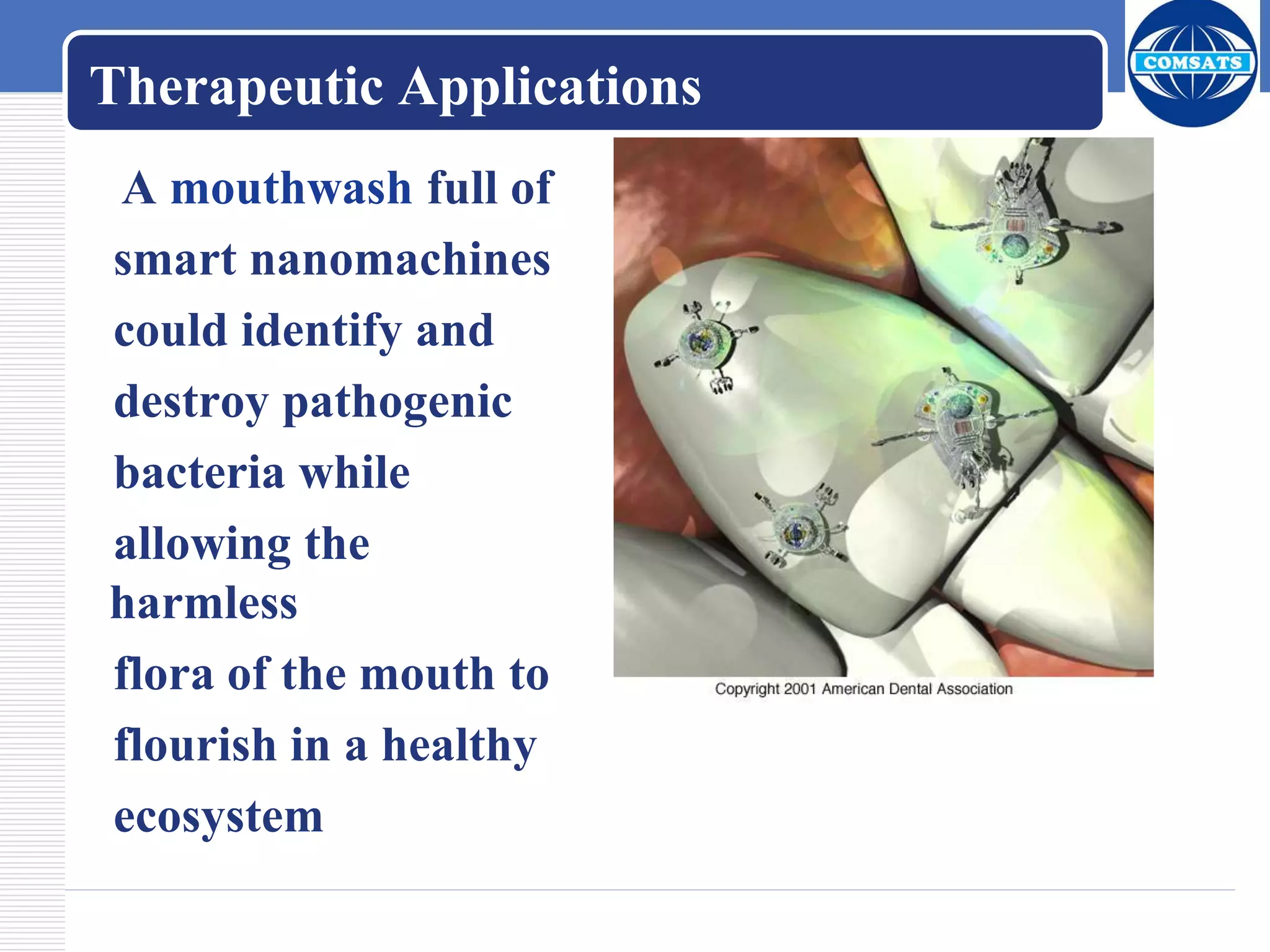 Therapeutic Applications

COMSATS

A mouthwash full of smart nanomachines could identify and destroy pathogenic bacteria while allowing the harmless flora of the mouth to flourish in a healthy ecosystem

Copyright 2001 American Dental Association